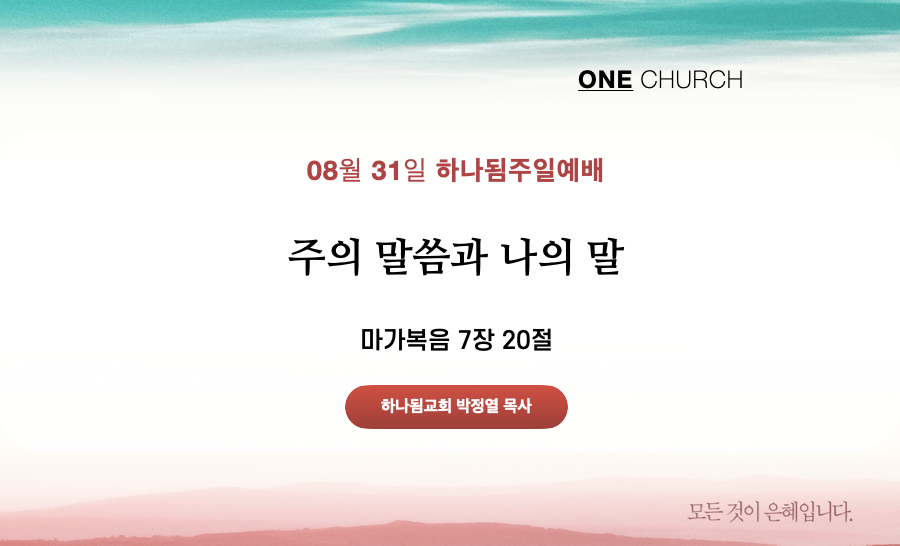 ONE CHURCH

08월 31일 하나됨주일예배

주의 말씀과 나의 말

마가복음 7장 20절

하나됨교회 박정열 목사

모든 것이 은혜입니다.